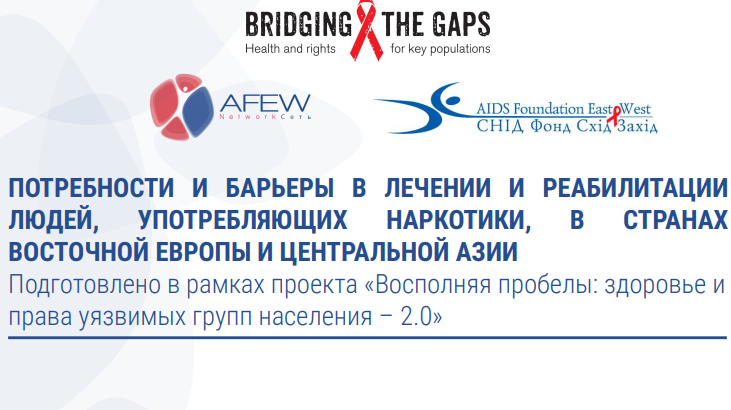 BRIDGING THE GAPS
Health and rights for key populations

AFEW
NetworkСеть

AIDS Foundation East West
СНІД Фонд Схід Захід

ПОТРЕБНОСТИ И БАРЬЕРЫ В ЛЕЧЕНИИ И РЕАБИЛИТАЦИИ ЛЮДЕЙ, УПОТРЕБЛЯЮЩИХ НАРКОТИКИ, В СТРАНАХ ВОСТОЧНОЙ ЕВРОПЫ И ЦЕНТРАЛЬНОЙ АЗИИ
Подготовлено в рамках проекта «Восполняя пробелы: здоровье и права уязвимых групп населения – 2.0»